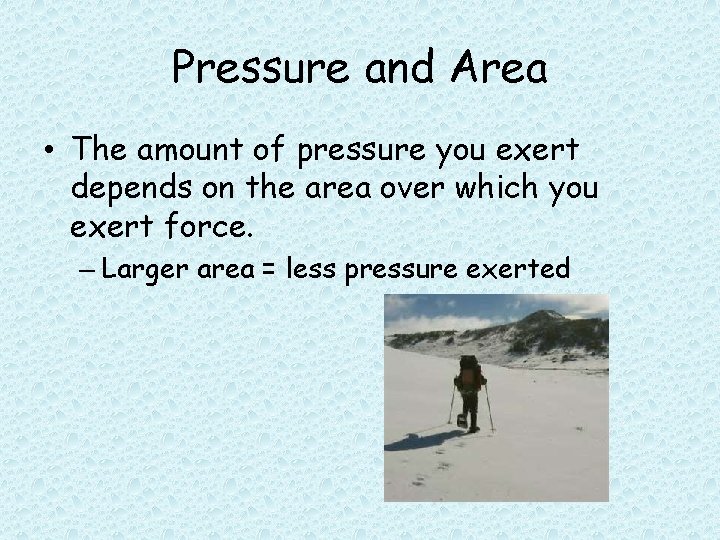 Pressure and Area

• The amount of pressure you exert depends on the area over which you exert force.
– Larger area = less pressure exerted